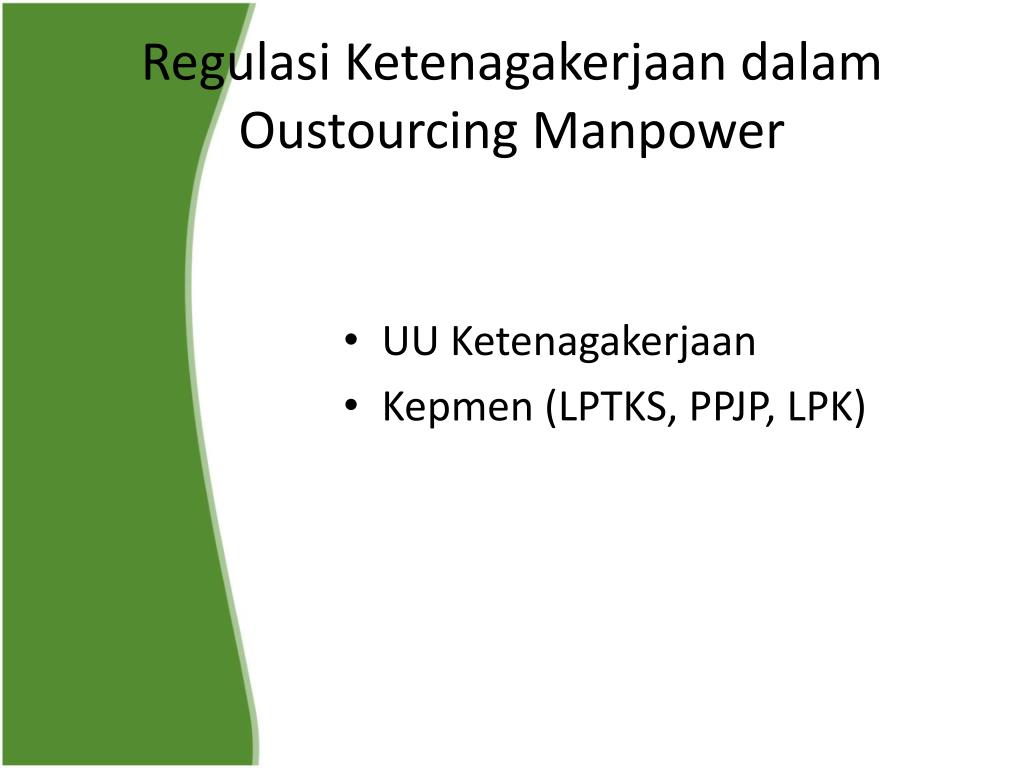 Regulasi Ketenagakerjaan dalam Oustourcing Manpower

• UU Ketenagakerjaan
• Kepmen (LPTKS, PPJP, LPK)